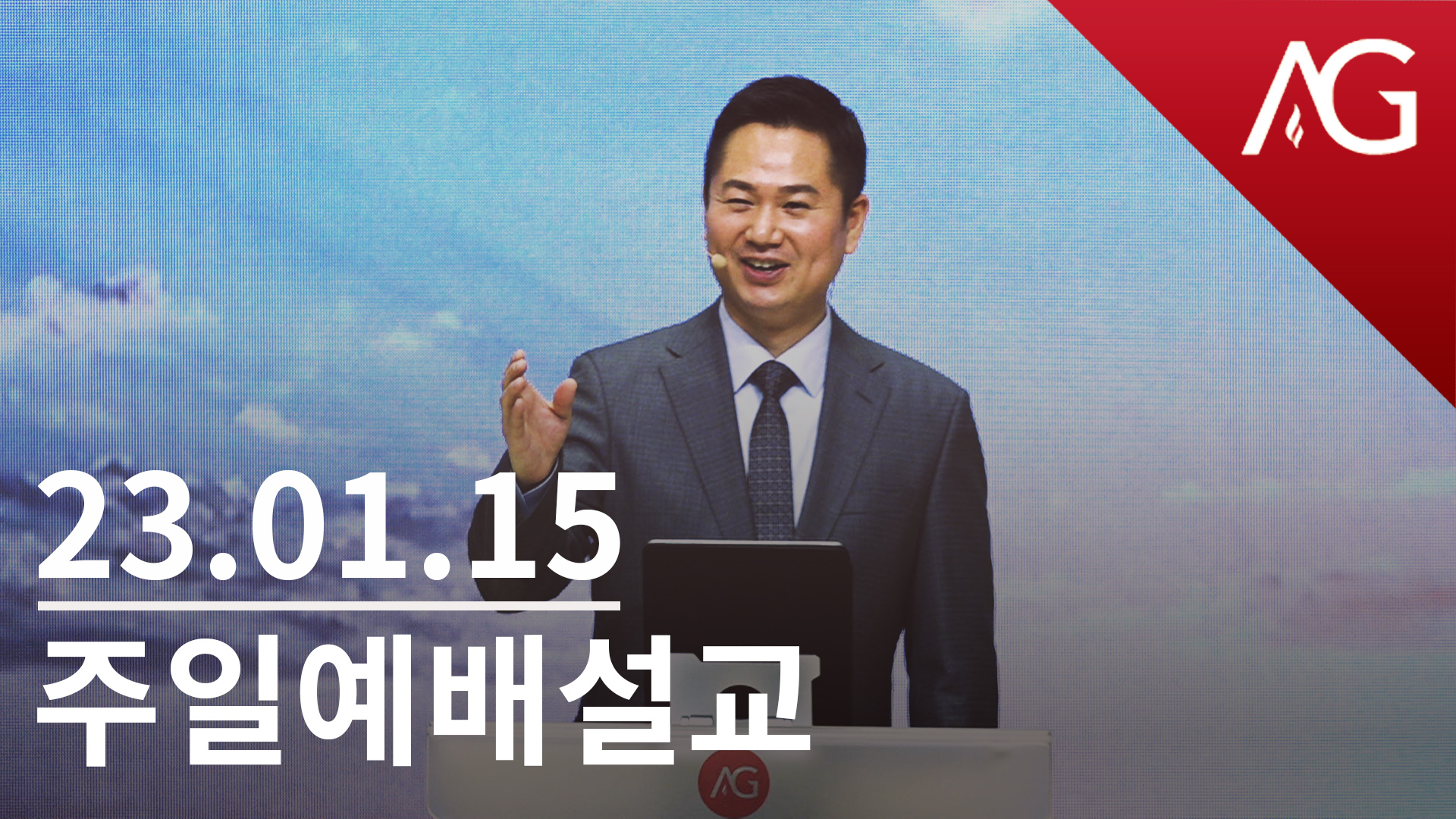 AG

23.01.15

주일예배설교

AG